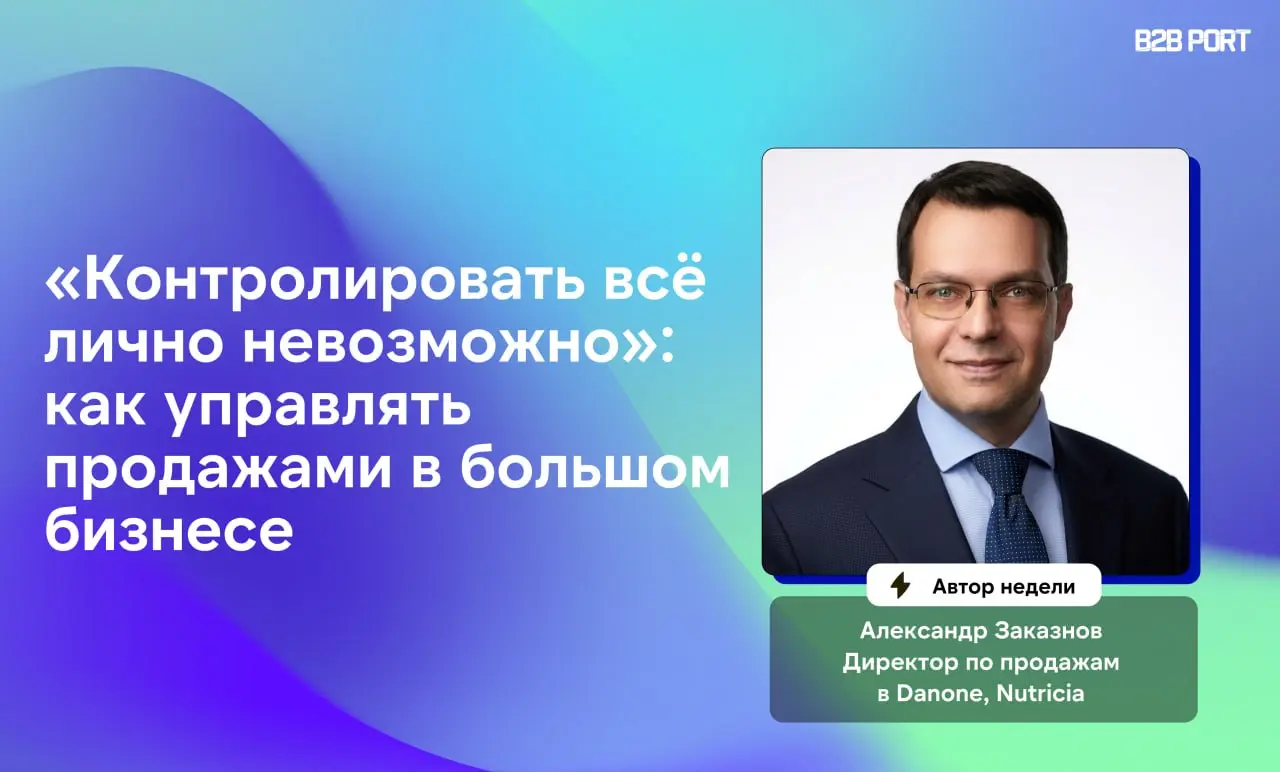 B2B PORT

«Контролировать всё лично невозможно»: как управлять продажами в большом бизнесе

Автор недели

Александр Заказнов
Директор по продажам
в Danone, Nutricia